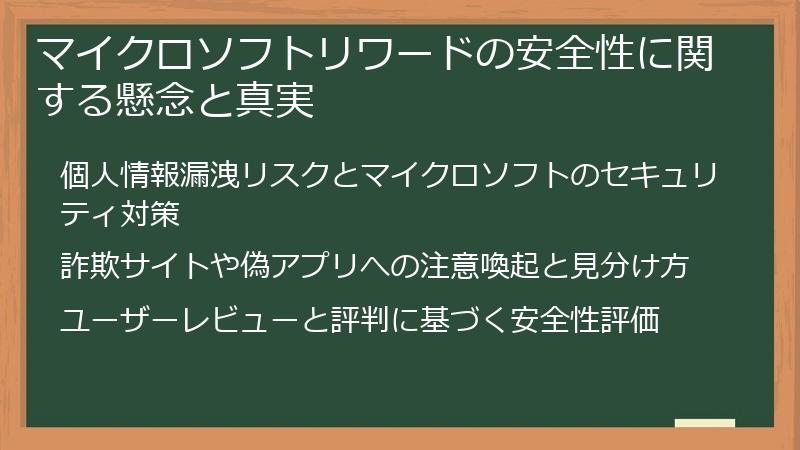 マイクロソフトリワードの安全性に関する懸念と真実

個人情報漏洩リスクとマイクロソフトのセキュリティ対策

詐欺サイトや偽アプリへの注意喚起と見分け方

ユーザーレビューと評判に基づく安全性評価